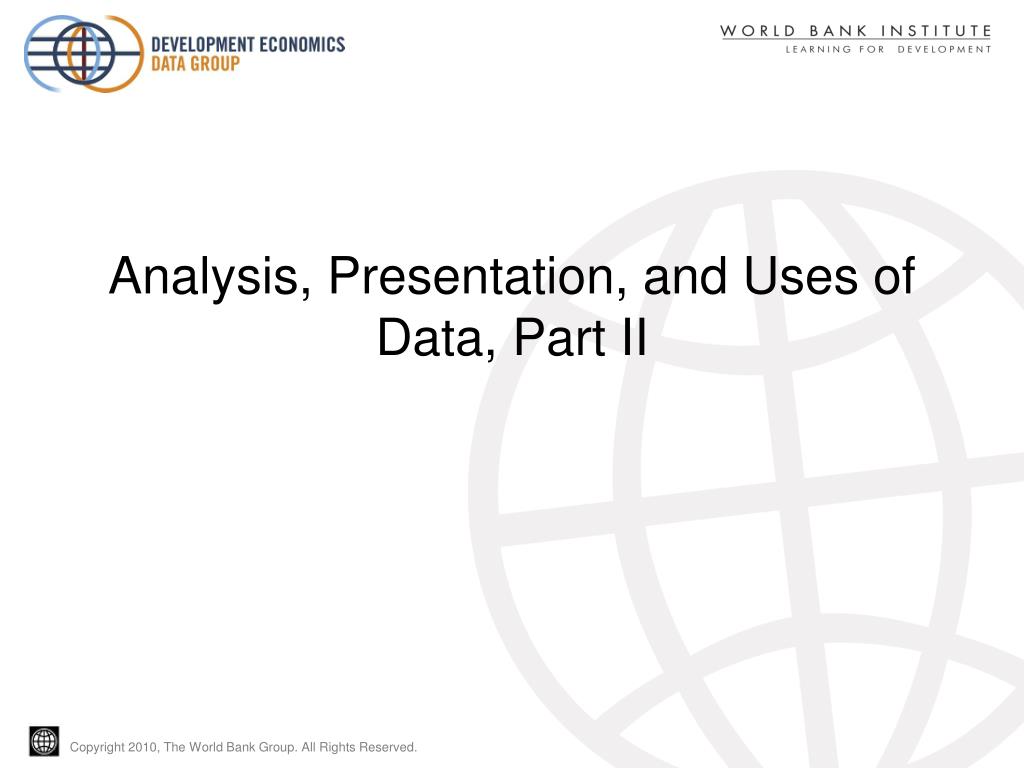 DEVELOPMENT ECONOMICS
DATA GROUP

WORLD BANK INSTITUTE
LEARNING FOR DEVELOPMENT

Analysis, Presentation, and Uses of Data, Part II

Copyright 2010, The World Bank Group. All Rights Reserved.